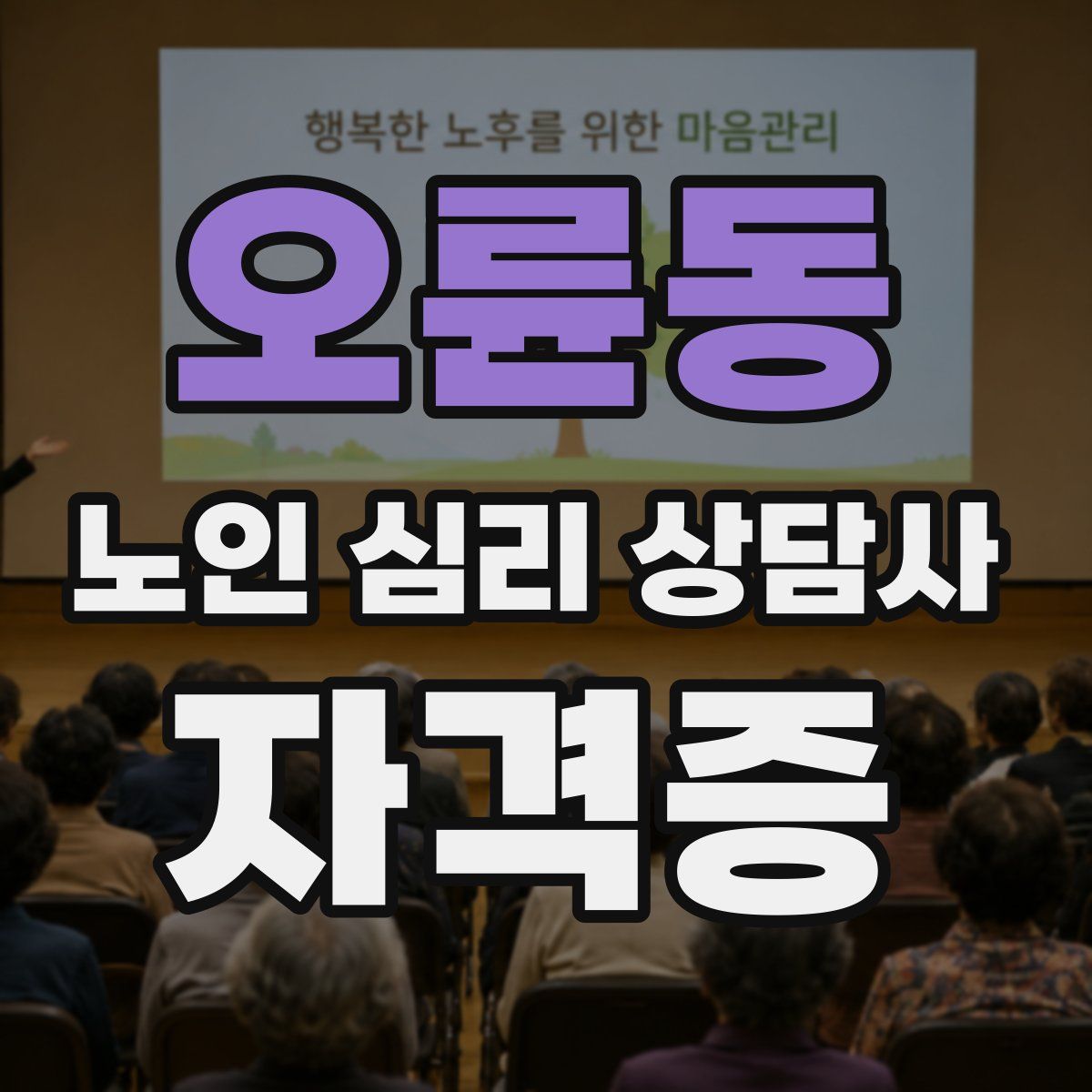 행복한 노후를 위한 마음관리

오륜동

노인 심리 상담사

자격증